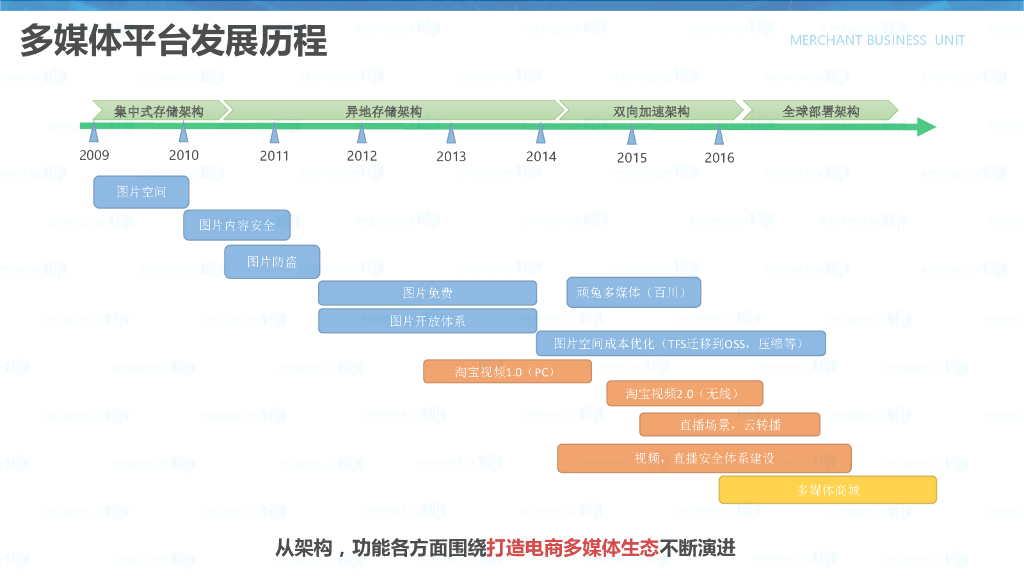 多媒体平台发展历程

MERCHANT BUSINESS UNIT

集中式存储架构
异地存储架构
双向加速架构
全球部署架构

2009
2010
2011
2012
2013
2014
2015
2016

图片空间
图片内容安全
图片防盗
图片免费
图片开放体系
顽兔多媒体（百川）
图片空间成本优化（TFS迁移到OSS，压缩等）
淘宝视频1.0（PC）
淘宝视频2.0（无线）
直播场景，云转播
视频，直播安全体系建设
多媒体商城

从架构，功能各方面围绕打造电商多媒体生态不断演进